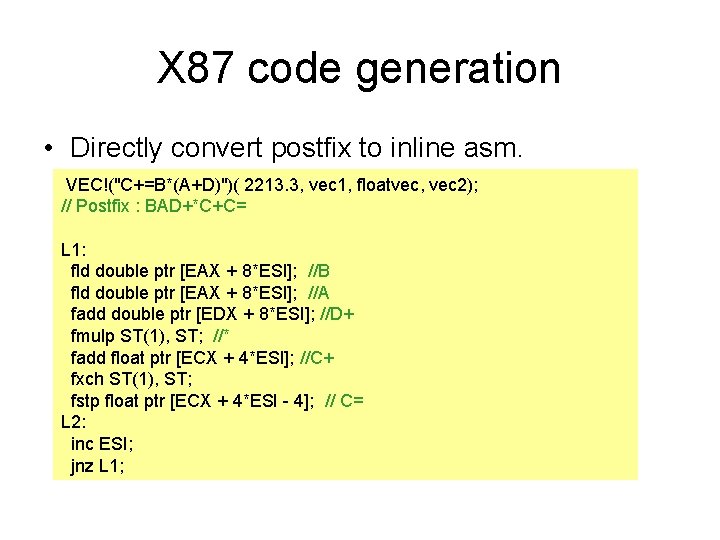 X87 code generation

• Directly convert postfix to inline asm.

VEC!("C+=B*(A+D)")( 2213.3, vec1, floatvec, vec2);
// Postfix : BAD+*C+C=

L1:
fld double ptr [EAX + 8*ESI]; //B
fld double ptr [EAX + 8*ESI]; //A
fadd double ptr [EDX + 8*ESI]; //D+
fmulp ST(1), ST; //*
fadd float ptr [ECX + 4*ESI]; //C+
fxch ST(1), ST;
fstp float ptr [ECX + 4*ESI - 4]; // C=
L2:
inc ESI;
jnz L1;